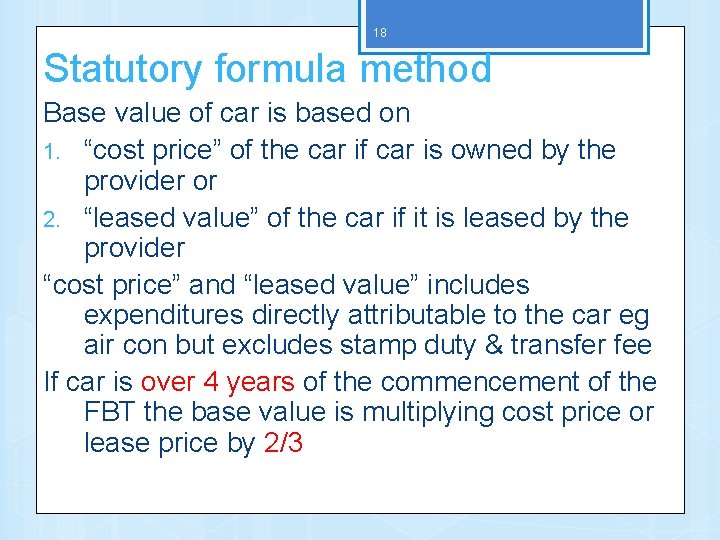 18

Statutory formula method

Base value of car is based on

1. “cost price” of the car if car is owned by the provider or

2. “leased value” of the car if it is leased by the provider

“cost price” and “leased value” includes expenditures directly attributable to the car eg air con but excludes stamp duty & transfer fee

If car is over 4 years of the commencement of the FBT the base value is multiplying cost price or lease price by 2/3